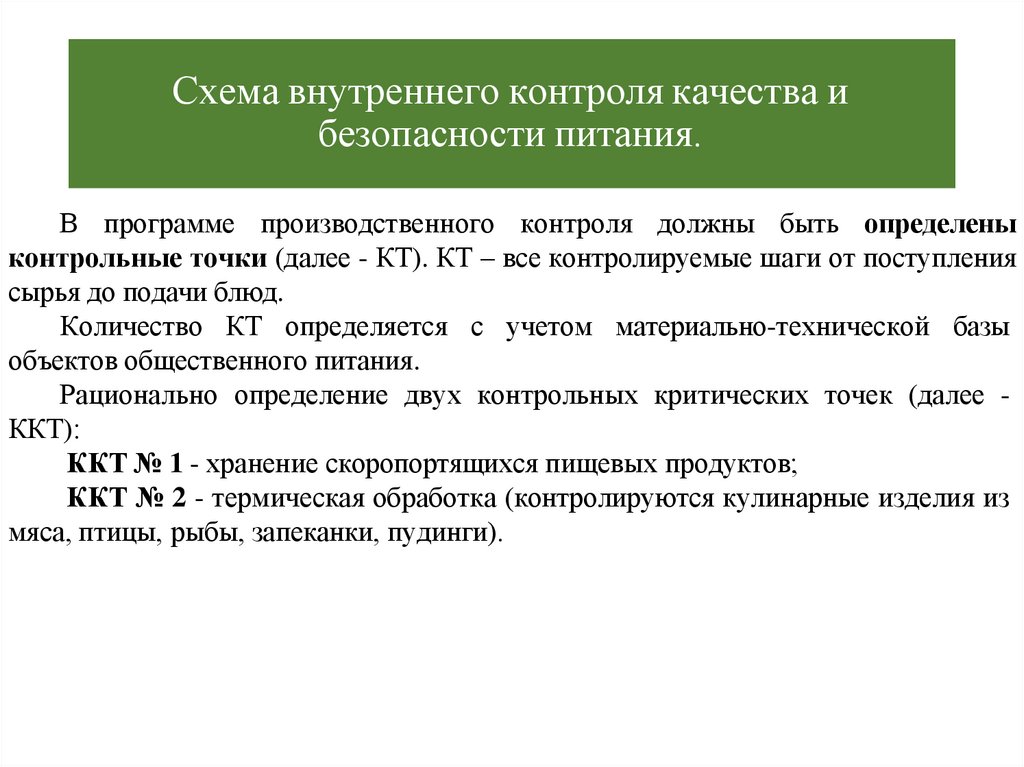 Схема внутреннего контроля качества и безопасности питания.

В программе производственного контроля должны быть определены контрольные точки (далее - КТ). КТ – все контролируемые шаги от поступления сырья до подачи блюд.

Количество КТ определяется с учетом материально-технической базы объектов общественного питания.

Рационально определение двух контрольных критических точек (далее - ККТ):

ККТ № 1 - хранение скоропортящихся пищевых продуктов;

ККТ № 2 - термическая обработка (контролируются кулинарные изделия из мяса, птицы, рыбы, запеканки, пудинги).